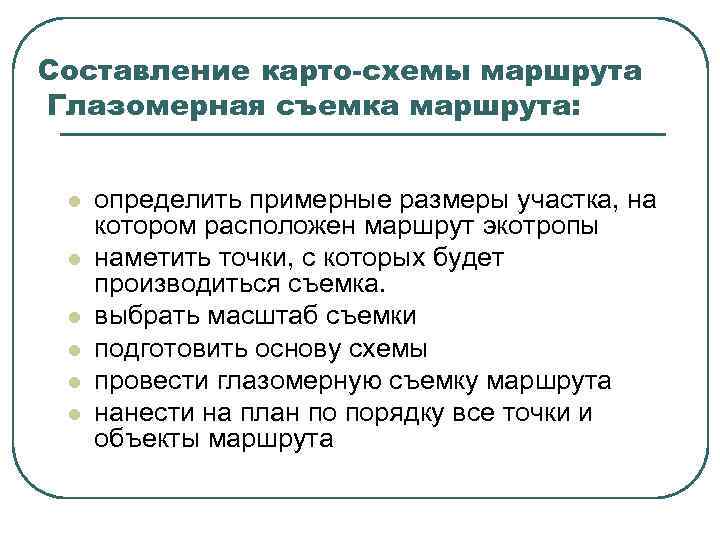 Составление карто-схемы маршрута
Глазомерная съемка маршрута:

- определить примерные размеры участка, на котором расположен маршрут экотропы
- наметить точки, с которых будет производиться съемка.
- выбрать масштаб съемки
- подготовить основу схемы
- провести глазомерную съемку маршрута
- нанести на план по порядку все точки и объекты маршрута